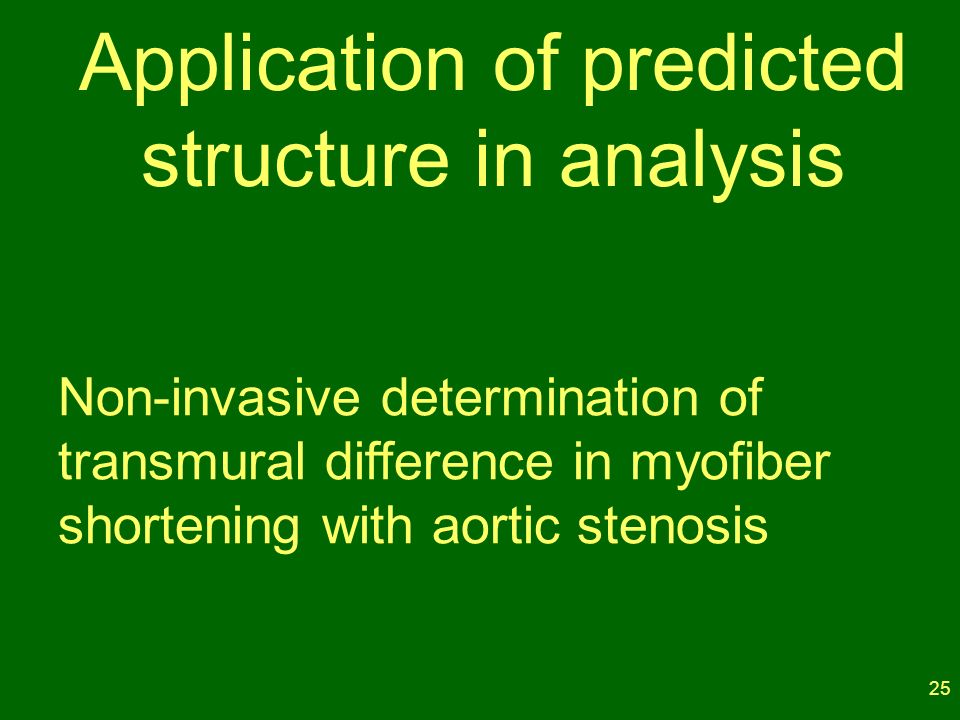 Application of predicted structure in analysis

Non-invasive determination of transmural difference in myofiber shortening with aortic stenosis

25